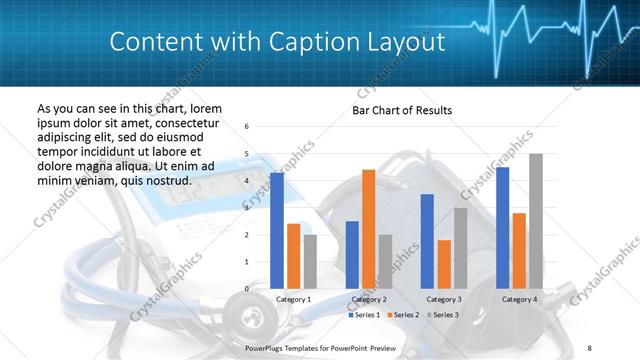 Content with Caption Layout

As you can see in this chart, lorem ipsum dolor sit amet, consectetur adipiscing elit, sed do eiusmod tempor incididunt ut labore et dolore magna aliqua. Ut enim ad minim veniam, quis nostrud.

Bar Chart of Results

6
5
4
3
2
1
0

Category 1
Category 2
Category 3
Category 4

Series 1 Series 2 Series 3

CrystalGraphics

PowerPlugs Templates for PowerPoint Preview

8